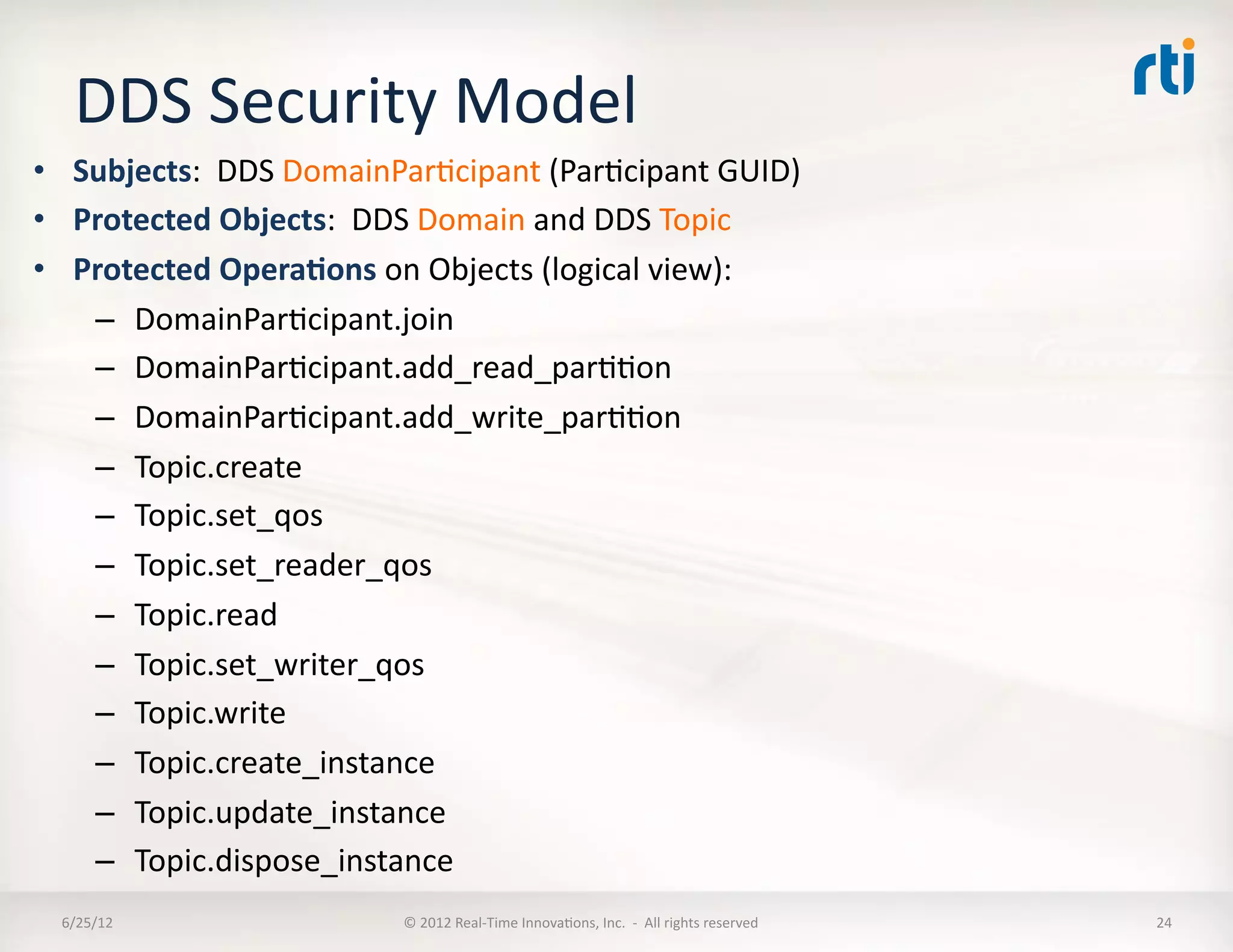 rti

DDS Security Model

• Subjects: DDS DomainParticipant (Participant GUID)
• Protected Objects: DDS Domain and DDS Topic
• Protected Operations on Objects (logical view):
– DomainParticipant.join
– DomainParticipant.add_read_partition
– DomainParticipant.add_write_partition
– Topic.create
– Topic.set_qos
– Topic.set_reader_qos
– Topic.read
– Topic.set_writer_qos
– Topic.write
– Topic.create_instance
– Topic.update_instance
– Topic.dispose_instance

6/25/12 © 2012 Real-Time Innovations, Inc. - All rights reserved 24